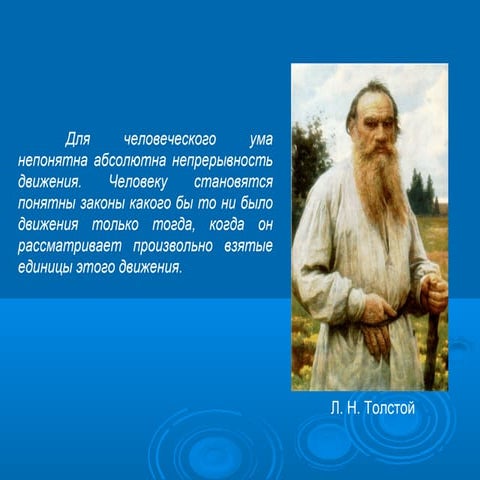 Для человеческого ума непонятна абсолютна непрерывность движения. Человеку становятся понятны законы какого бы то ни было движения только тогда, когда он рассматривает произвольно взятые единицы этого движения.

Л. Н. Толстой